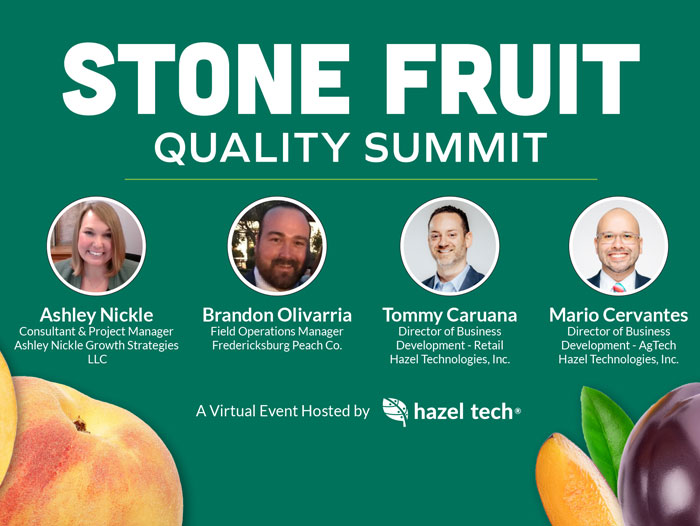 STONE FRUIT
QUALITY SUMMIT

Ashley Nickle
Consultant & Project Manager
Ashley Nickle Growth Strategies LLC

Brandon Olivarria
Field Operations Manager
Fredericksburg Peach Co.

Tommy Caruana
Director of Business Development - Retail
Hazel Technologies, Inc.

Mario Cervantes
Director of Business Development - AgTech
Hazel Technologies, Inc.

A Virtual Event Hosted by hazel tech®